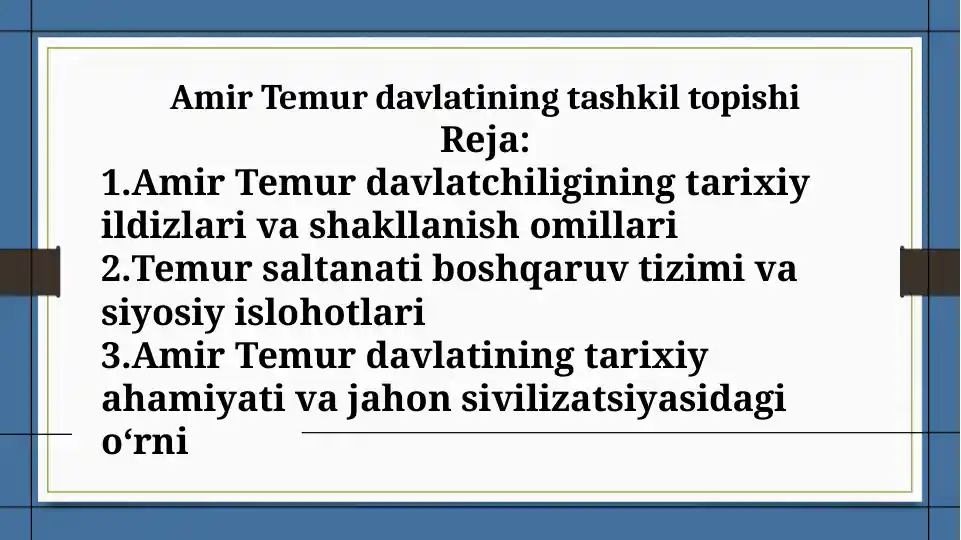 Amir Temur davlatining tashkil topishi
Reja:
1.Amir Temur davlatchiligining tarixiy ildizlari va shakllanish omillari
2.Temur saltanati boshqaruv tizimi va siyosiy islohotlari
3.Amir Temur davlatining tarixiy ahamiyati va jahon sivilizatsiyasidagi o‘rni